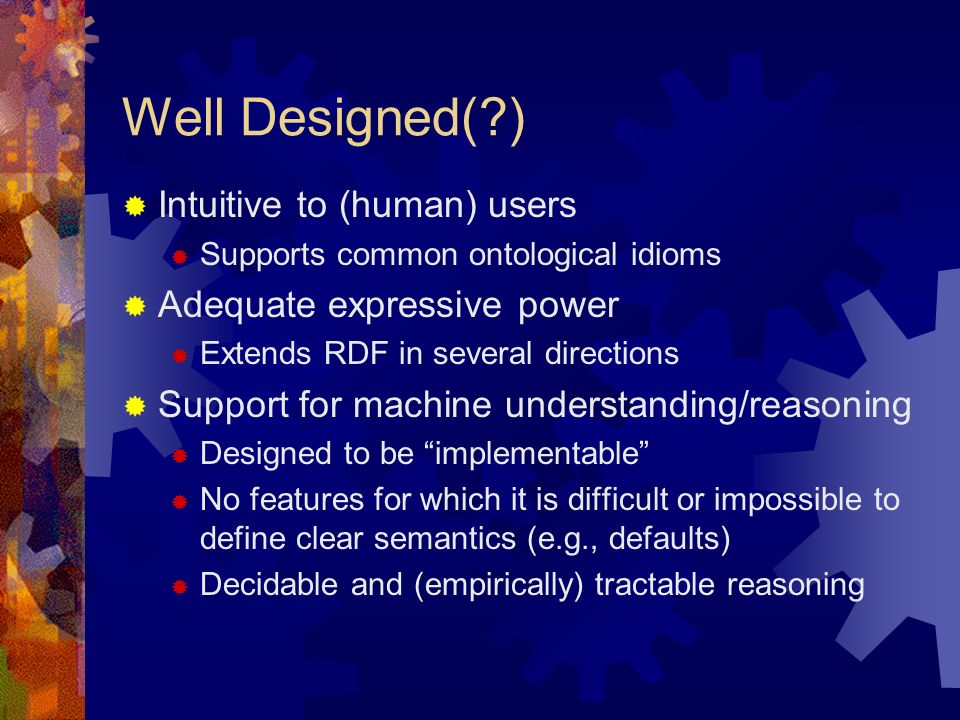 Well Designed(?)

Intuitive to (human) users

Supports common ontological idioms

Adequate expressive power

Extends RDF in several directions

Support for machine understanding/reasoning

Designed to be “implementable”

No features for which it is difficult or impossible to define clear semantics (e.g., defaults)

Decidable and (empirically) tractable reasoning